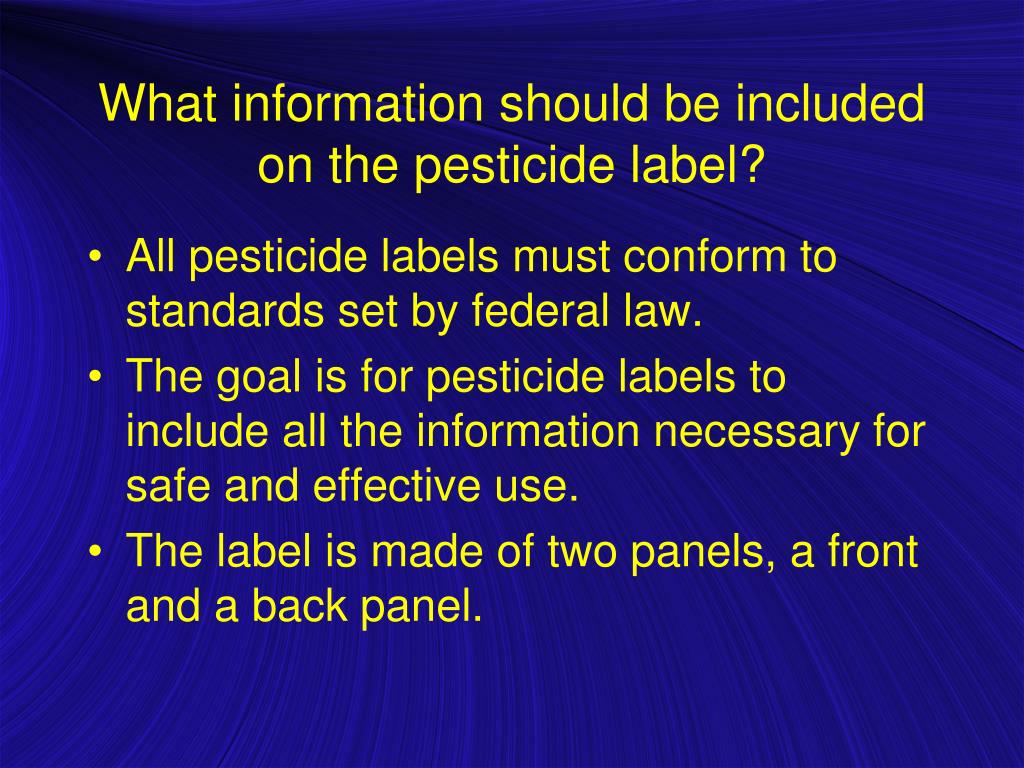 What information should be included on the pesticide label?

• All pesticide labels must conform to standards set by federal law.
• The goal is for pesticide labels to include all the information necessary for safe and effective use.
• The label is made of two panels, a front and a back panel.